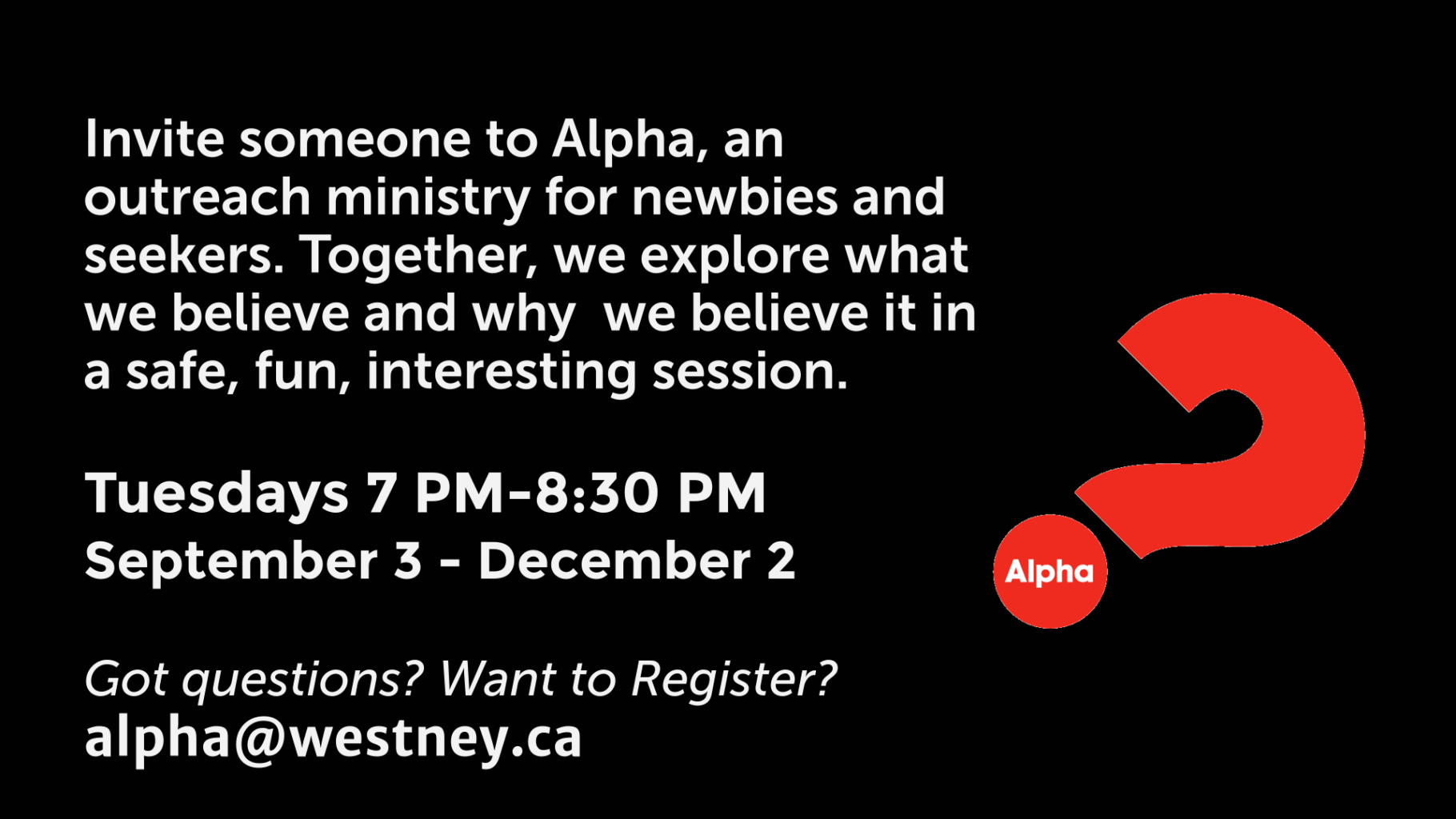 Invite someone to Alpha, an outreach ministry for newbies and seekers. Together, we explore what we believe and why  we believe it in a safe, fun, interesting session.

Tuesdays 7 PM-8:30 PM
September 3 - December 2

Got questions? Want to Register?
alpha@westney.ca

Alpha